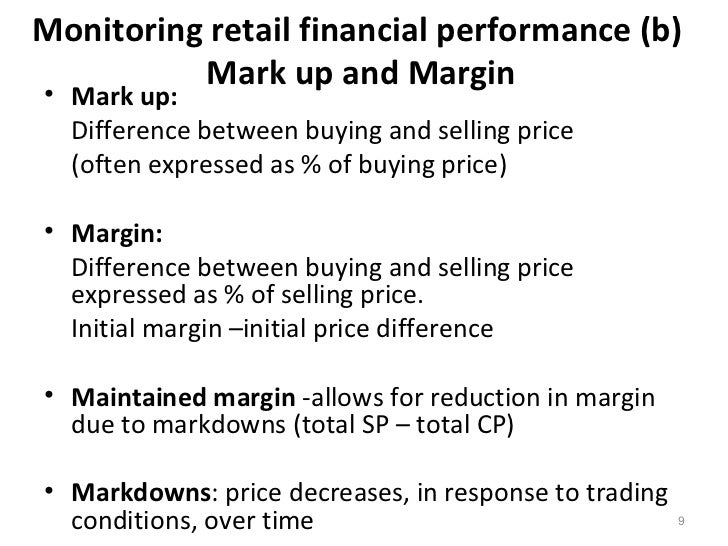 Monitoring retail financial performance (b)
Mark up and Margin

• Mark up:
Difference between buying and selling price
(often expressed as % of buying price)

• Margin:
Difference between buying and selling price expressed as % of selling price.
Initial margin –initial price difference

• Maintained margin -allows for reduction in margin due to markdowns (total SP – total CP)

• Markdowns: price decreases, in response to trading conditions, over time

9